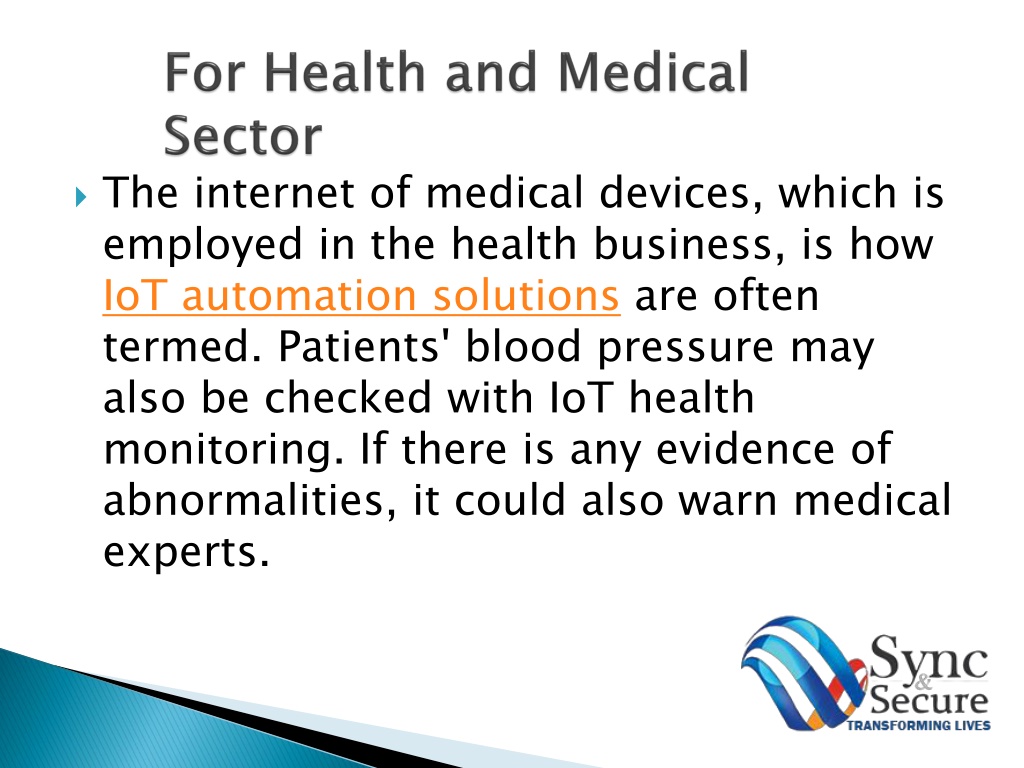 For Health and Medical Sector

The internet of medical devices, which is employed in the health business, is how IoT automation solutions are often termed. Patients' blood pressure may also be checked with IoT health monitoring. If there is any evidence of abnormalities, it could also warn medical experts.

Sync & Secure
TRANSFORMING LIVES